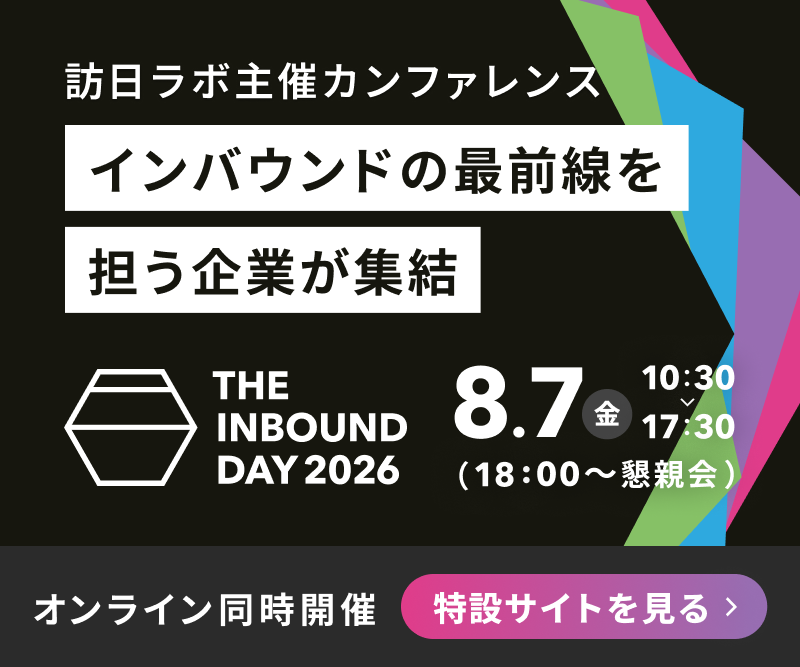 訪日ラボ主催カンファレンス

インバウンドの最前線を

担う企業が集結

THE INBOUND DAY 2026

8.7 金 10:30 ～ 17:30

（18:00～懇親会）

オンライン同時開催

特設サイトを見る ›